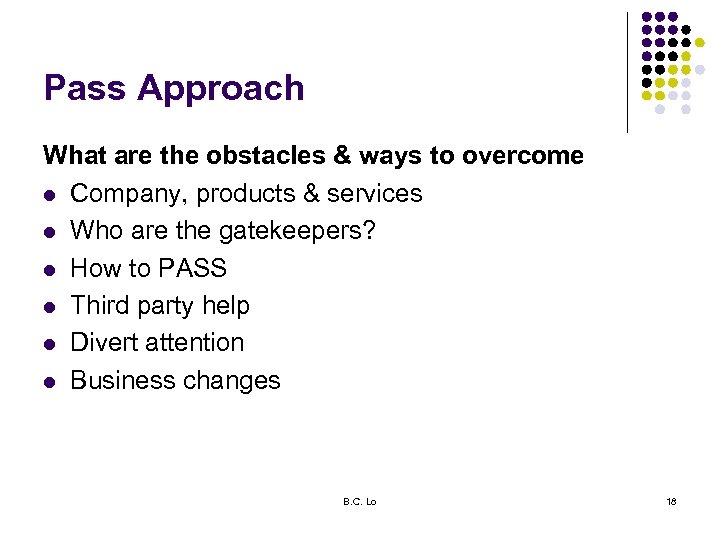 Pass Approach

What are the obstacles & ways to overcome

- Company, products & services
- Who are the gatekeepers?
- How to PASS
- Third party help
- Divert attention
- Business changes

B.C. Lo

18